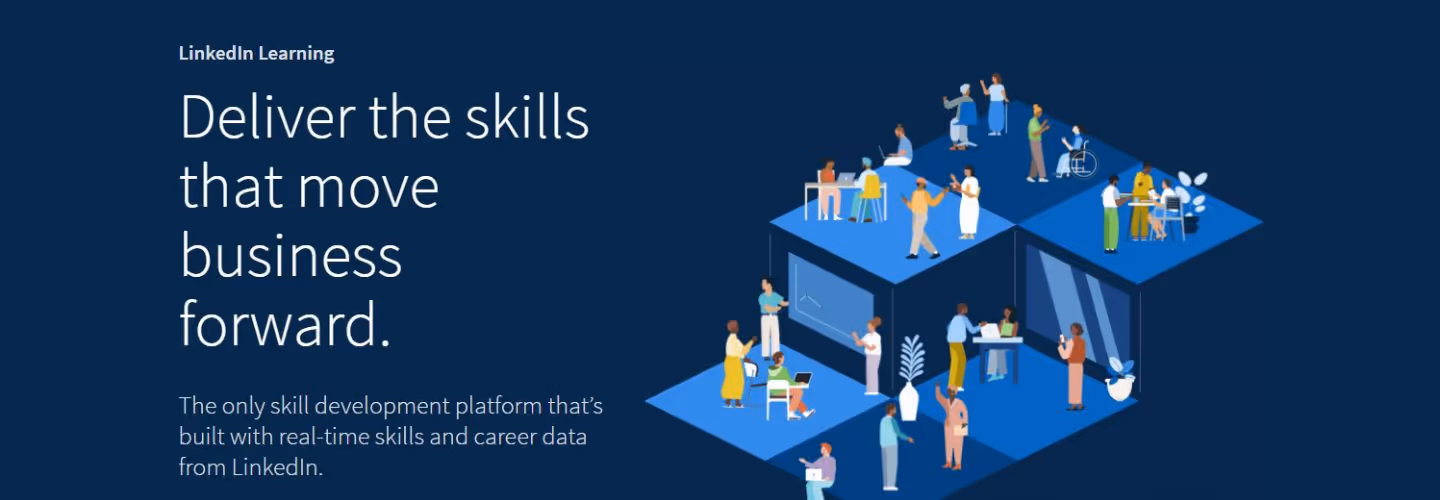 LinkedIn Learning

Deliver the skills that move business forward.

The only skill development platform that's built with real-time skills and career data from LinkedIn.